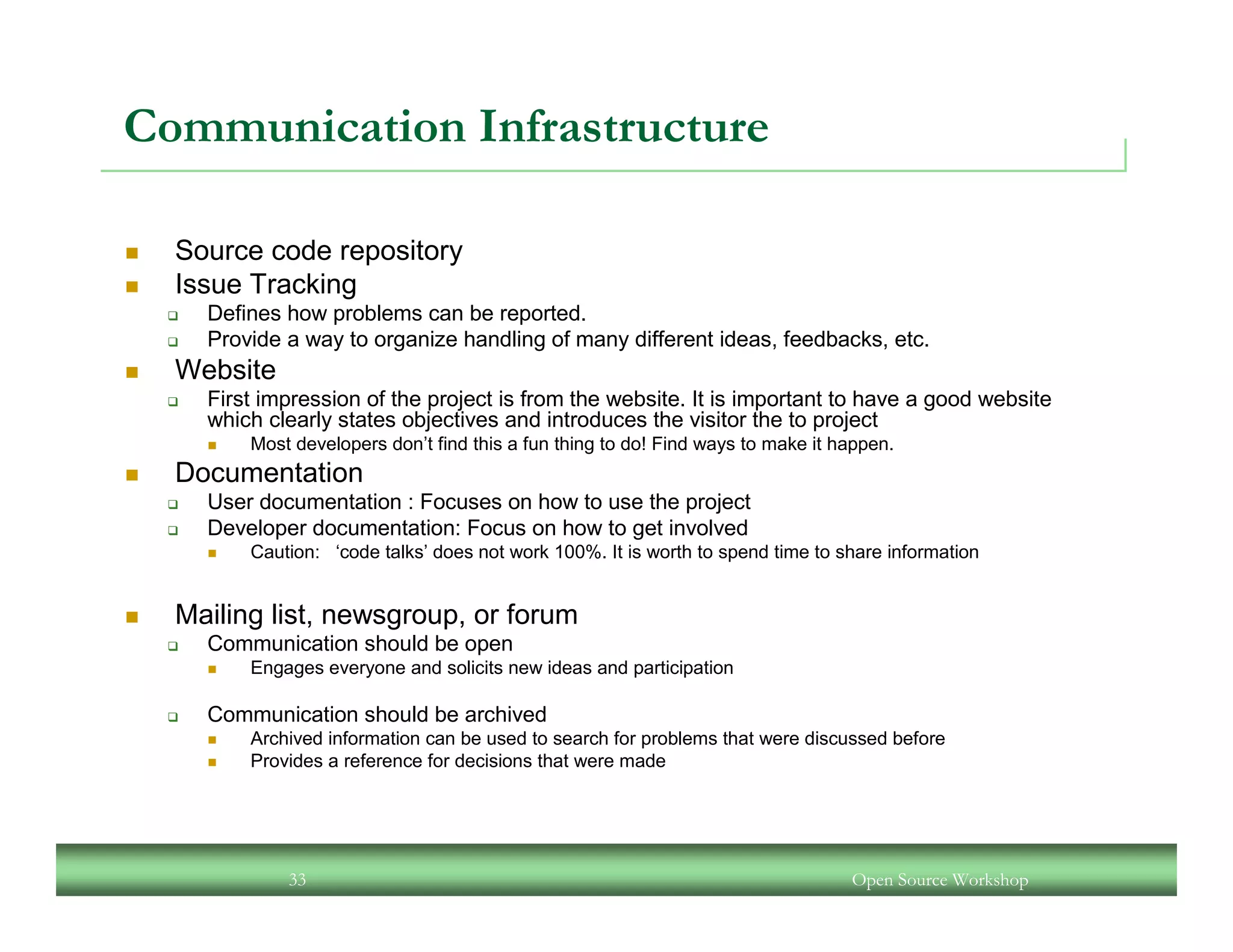 Communication Infrastructure

Source code repository
Issue Tracking
Defines how problems can be reported.
Provide a way to organize handling of many different ideas, feedbacks, etc.
Website
First impression of the project is from the website. It is important to have a good website which clearly states objectives and introduces the visitor the to project
Most developers don't find this a fun thing to do! Find ways to make it happen.
Documentation
User documentation : Focuses on how to use the project
Developer documentation: Focus on how to get involved
Caution: 'code talks' does not work 100%. It is worth to spend time to share information

Mailing list, newsgroup, or forum
Communication should be open
Engages everyone and solicits new ideas and participation

Communication should be archived
Archived information can be used to search for problems that were discussed before
Provides a reference for decisions that were made

33

Open Source Workshop